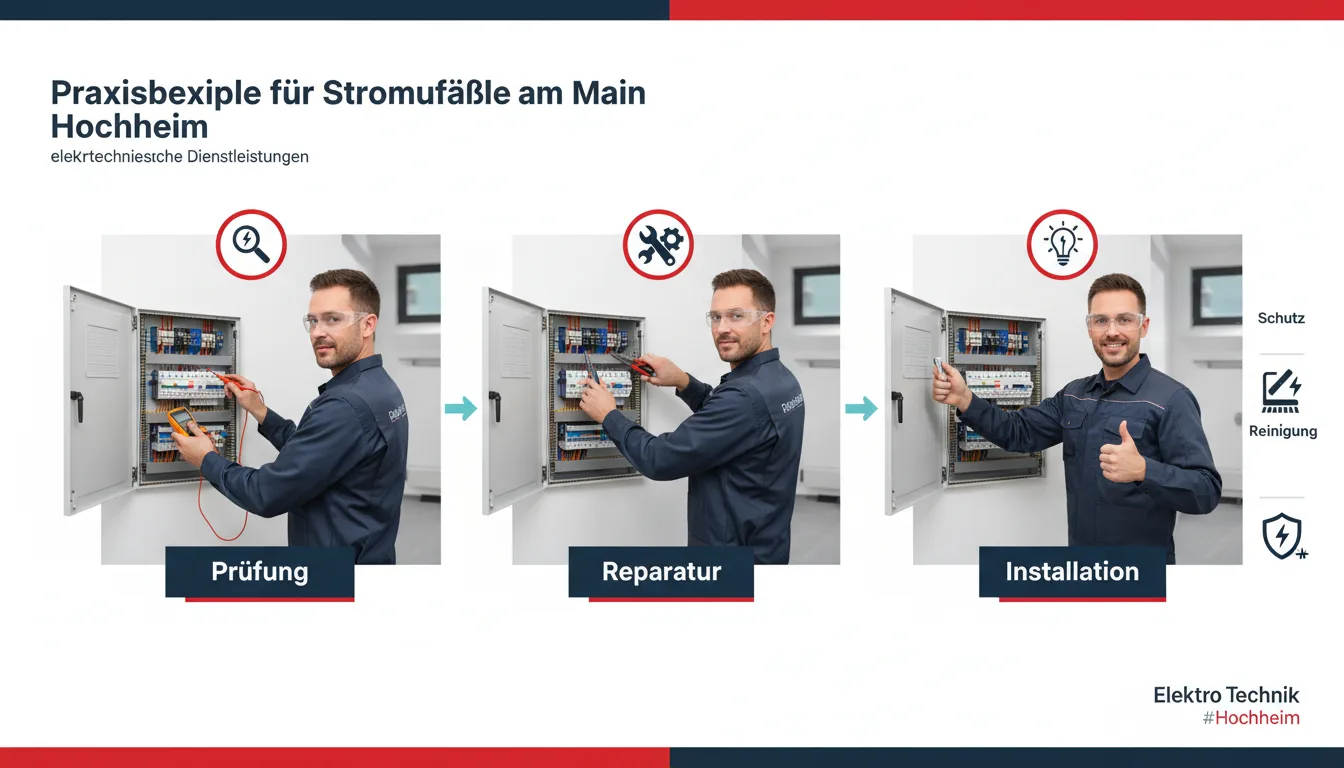 Praxisbexiple für Stromufäßle am Main Hochheim

elekrtechniestche Dienstleistungen

Prüfung

Reparatur

Installation

Schutz

Reinigung

Elektro Technik
#Hochheim